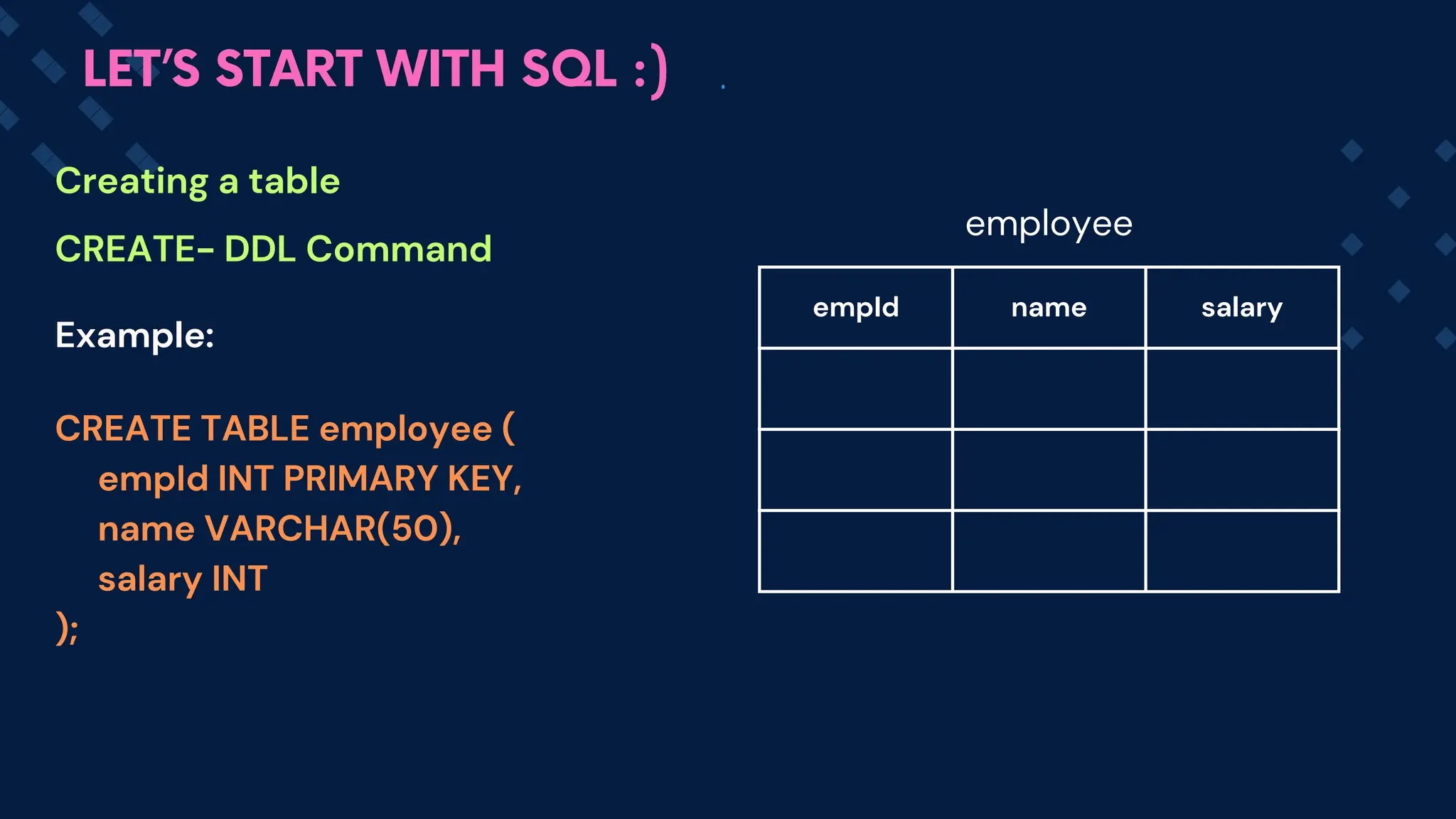 LET'S START WITH SQL :)

Creating a table

CREATE- DDL Command

Example:

CREATE TABLE employee (
empId INT PRIMARY KEY,
name VARCHAR(50),
salary INT
);

employee

| empId | name | salary |
|---|---|---|
| | | |
| | | |
| | | |